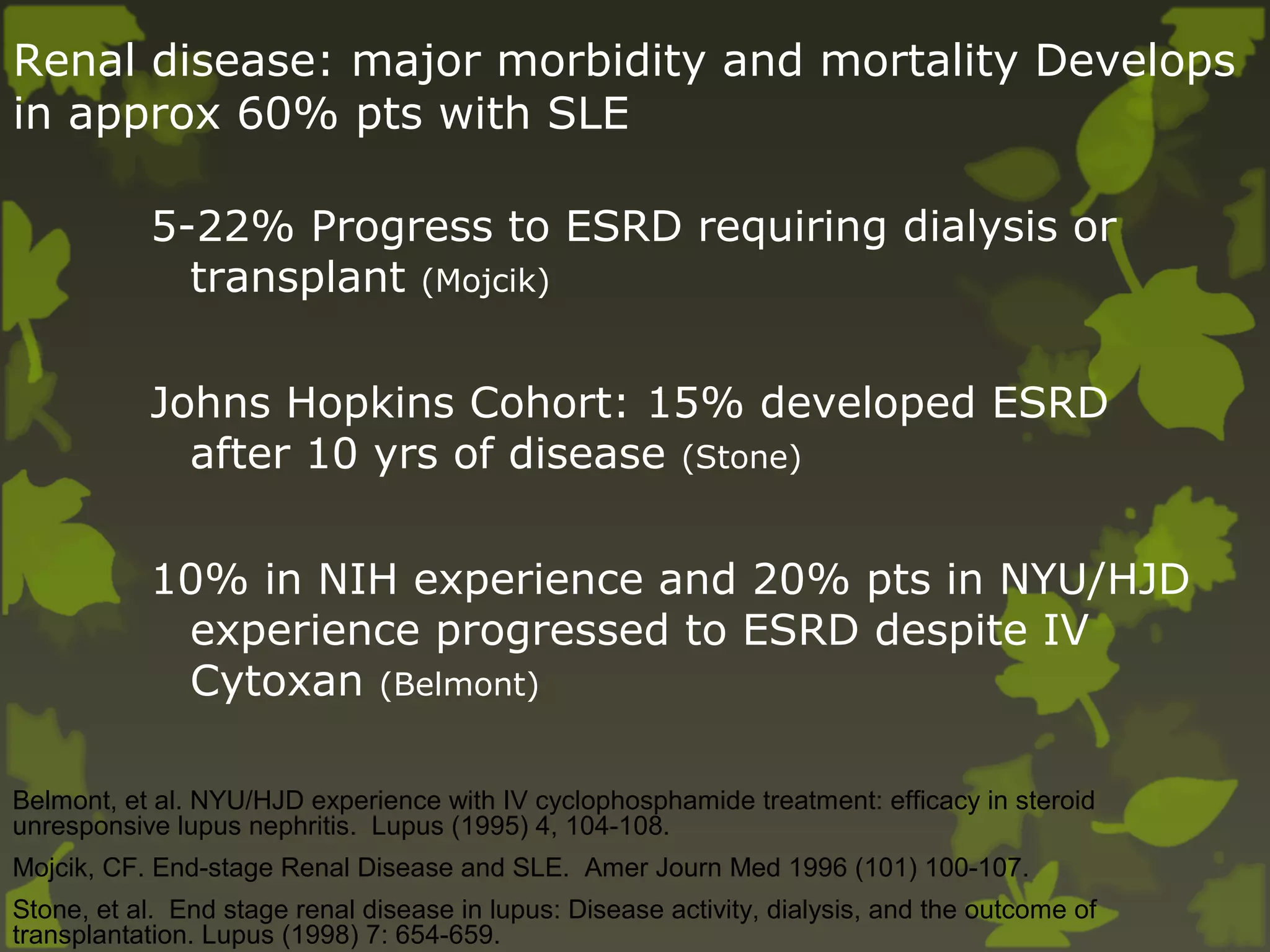 Renal disease: major morbidity and mortality Develops in approx 60% pts with SLE

5-22% Progress to ESRD requiring dialysis or transplant (Mojcik)

Johns Hopkins Cohort: 15% developed ESRD after 10 yrs of disease (Stone)

10% in NIH experience and 20% pts in NYU/HJD experience progressed to ESRD despite IV Cytoxan (Belmont)

Belmont, et al. NYU/HJD experience with IV cyclophosphamide treatment: efficacy in steroid unresponsive lupus nephritis. Lupus (1995) 4, 104-108.

Mojcik, CF. End-stage Renal Disease and SLE. Amer Journ Med 1996 (101) 100-107.

Stone, et al. End stage renal disease in lupus: Disease activity, dialysis, and the outcome of transplantation. Lupus (1998) 7: 654-659.